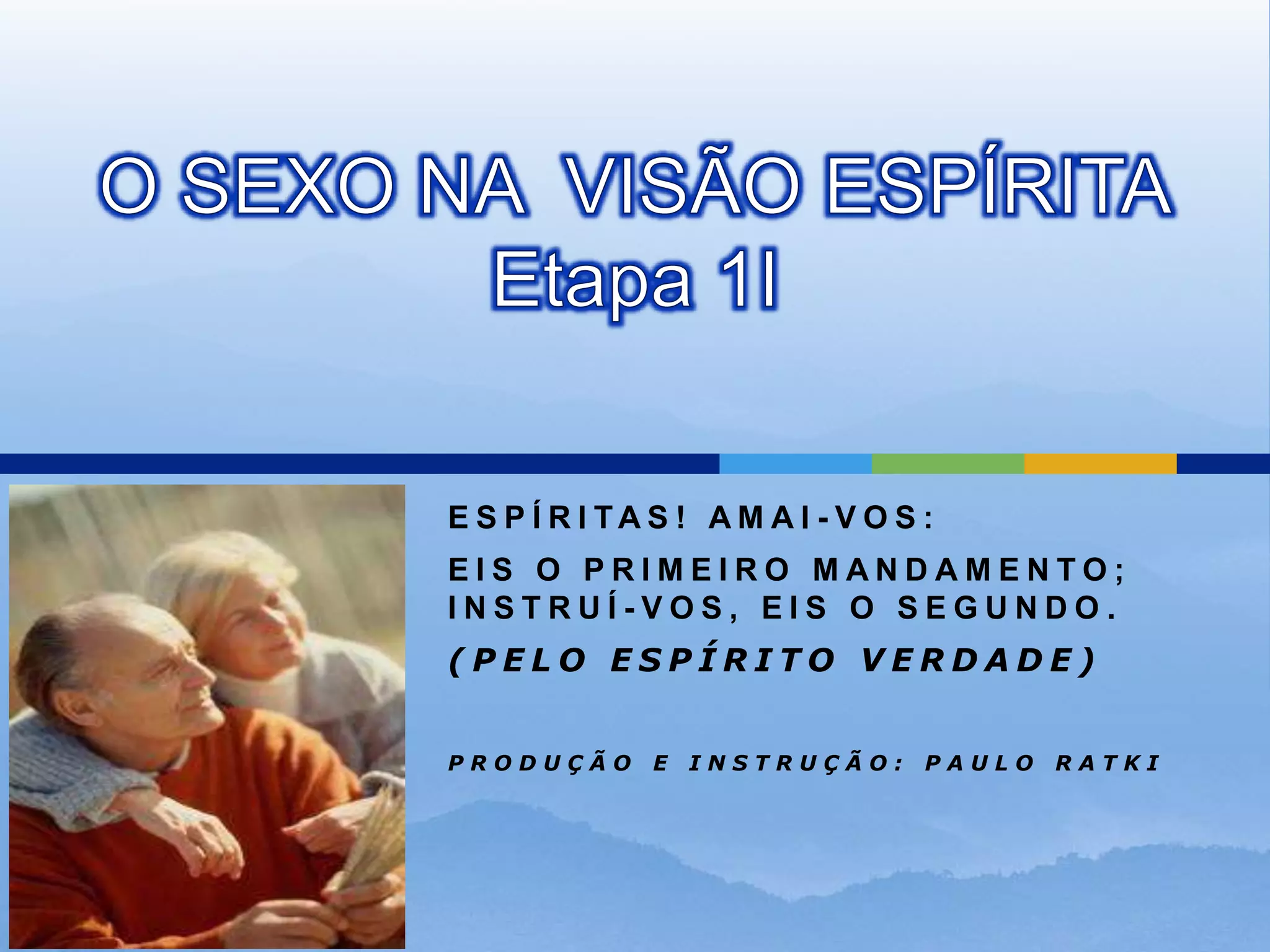 O SEXO NA VISÃO ESPÍRITA
Etapa 1I

ESPÍRITAS! AMAI-VOS:

EIS O PRIMEIRO MANDAMENTO; INSTRUÍ-VOS, EIS O SEGUNDO.

(PELO ESPÍRITO VERDADE)

PRODUÇÃO E INSTRUÇÃO: PAULO RATKI